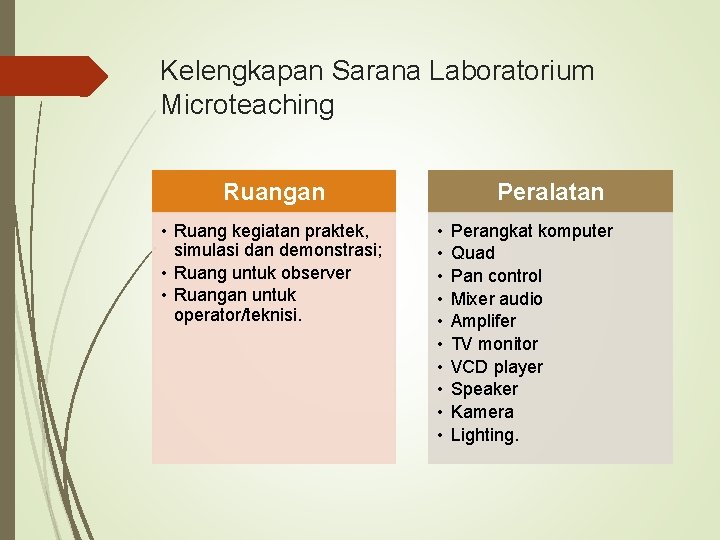 Kelengkapan Sarana Laboratorium Microteaching

Ruangan

• Ruang kegiatan praktek, simulasi dan demonstrasi;
• Ruang untuk observer
• Ruangan untuk operator/teknisi.

Peralatan

• Perangkat komputer
• Quad
• Pan control
• Mixer audio
• Amplifer
• TV monitor
• VCD player
• Speaker
• Kamera
• Lighting.